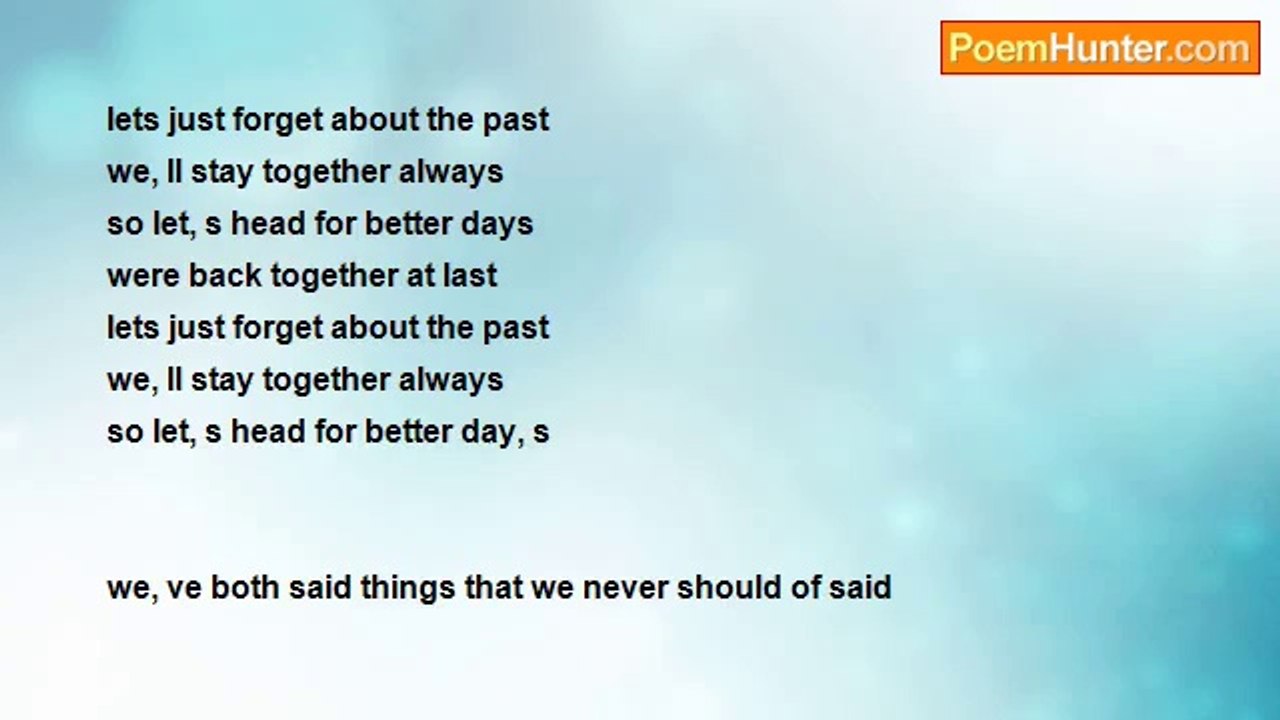 PoemHunter.com

lets just forget about the past
we, ll stay together always
so let, s head for better days
were back together at last
lets just forget about the past
we, ll stay together always
so let, s head for better day, s

we, ve both said things that we never should of said